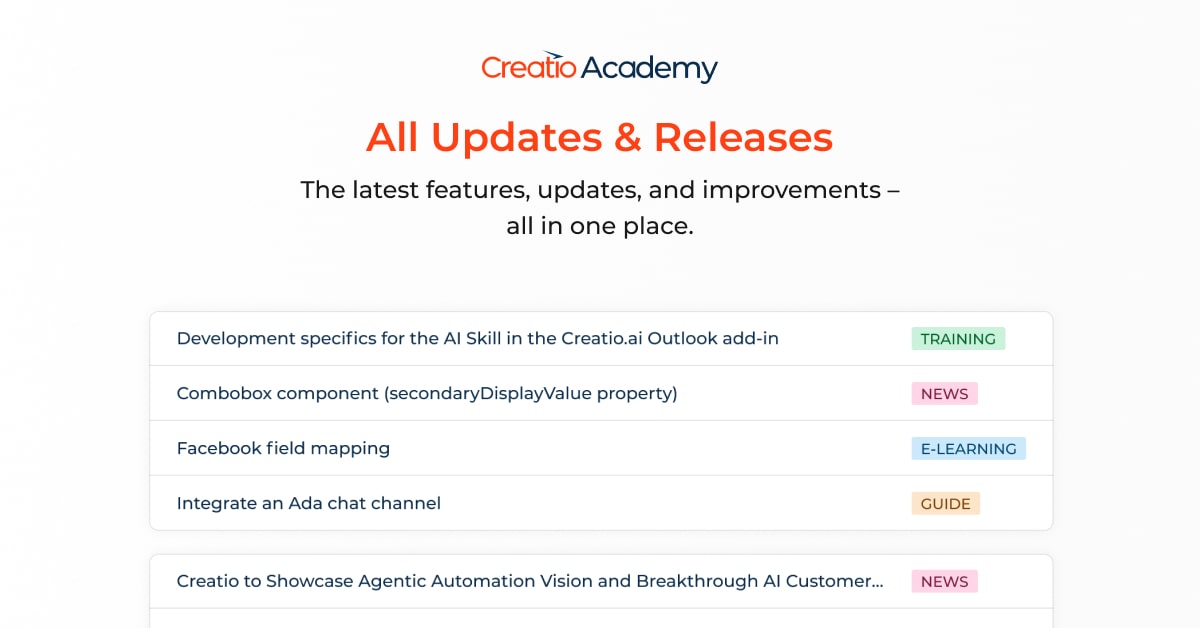 Creatio Academy

All Updates & Releases

The latest features, updates, and improvements – all in one place.

| | |
|---|---|
| Development specifics for the AI Skill in the Creatio.ai Outlook add-in | TRAINING |
| Combobox component (secondaryDisplayValue property) | NEWS |
| Facebook field mapping | E-LEARNING |
| Integrate an Ada chat channel | GUIDE |

| | |
|---|---|
| Creatio to Showcase Agentic Automation Vision and Breakthrough AI Customer... | NEWS |